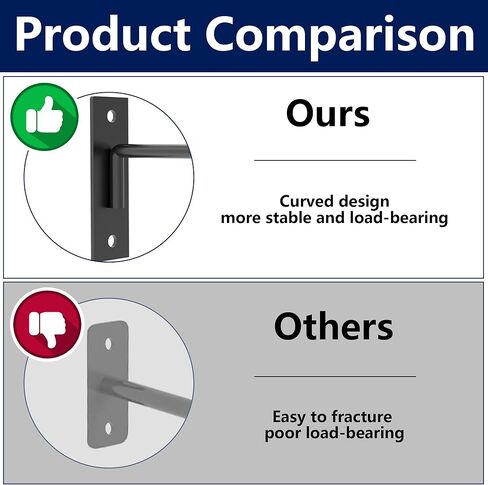 Product Comparison

Ours

Curved design
more stable and load-bearing

Others

Easy to fracture
poor load-bearing